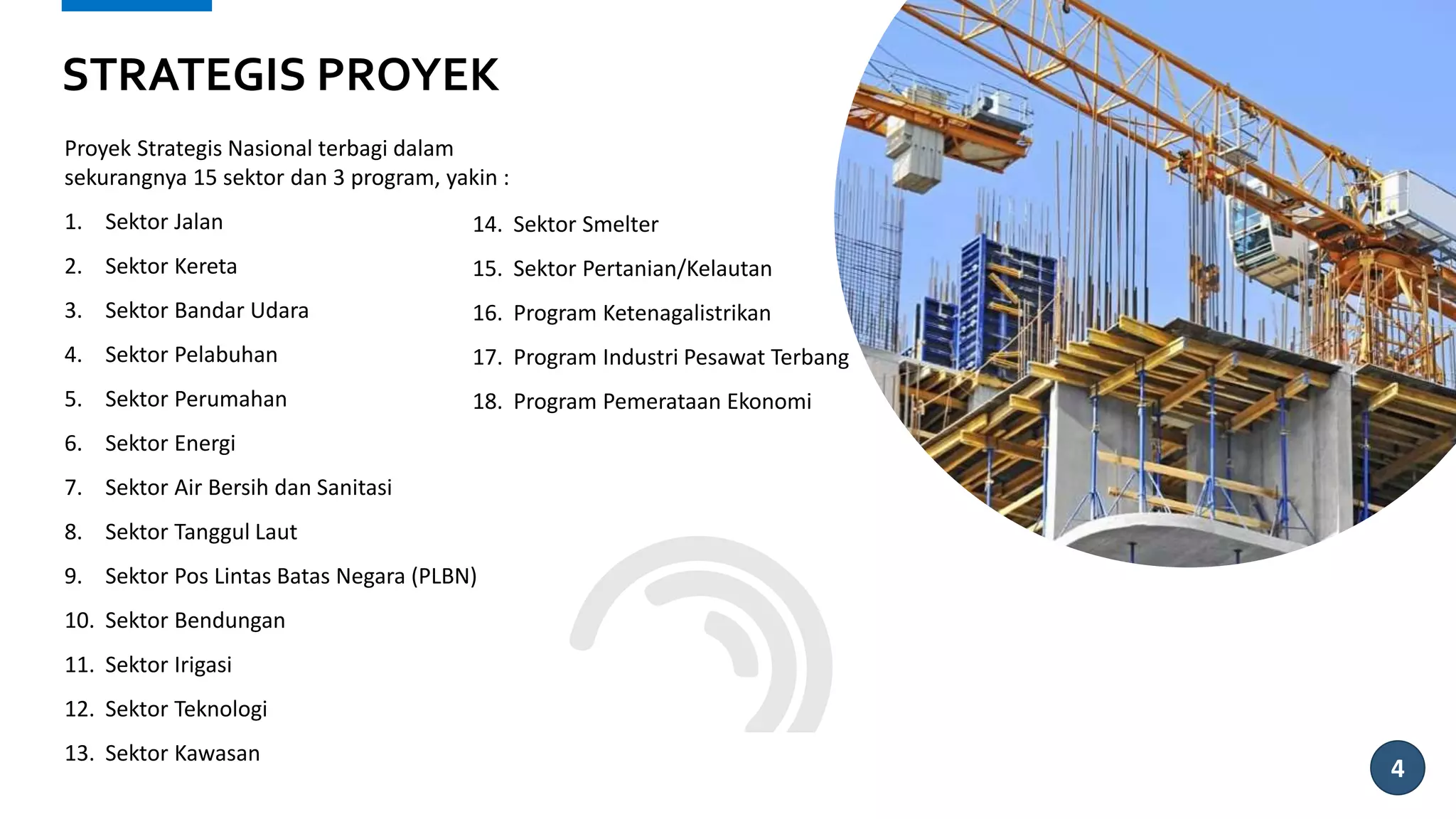 STRATEGIS PROYEK

Proyek Strategis Nasional terbagi dalam sekurangnya 15 sektor dan 3 program, yakin :

1. Sektor Jalan
2. Sektor Kereta
3. Sektor Bandar Udara
4. Sektor Pelabuhan
5. Sektor Perumahan
6. Sektor Energi
7. Sektor Air Bersih dan Sanitasi
8. Sektor Tanggul Laut
9. Sektor Pos Lintas Batas Negara (PLBN)
10. Sektor Bendungan
11. Sektor Irigasi
12. Sektor Teknologi
13. Sektor Kawasan

14. Sektor Smelter
15. Sektor Pertanian/Kelautan
16. Program Ketenagalistrikan
17. Program Industri Pesawat Terbang
18. Program Pemerataan Ekonomi

4